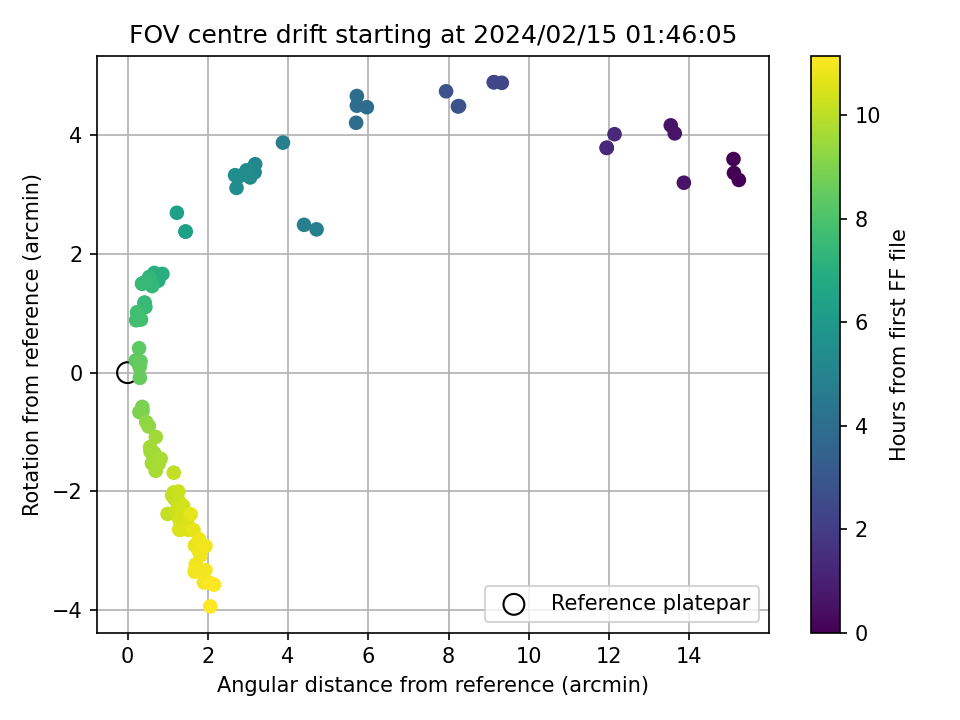 FOV centre drift starting at 2024/02/15 01:46:05

Rotation from reference (arcmin)

4
2
0
−2
−4

0
2
4
6
8
10
12
14

Angular distance from reference (arcmin)

Reference platepar

Hours from first FF file

0
2
4
6
8
10